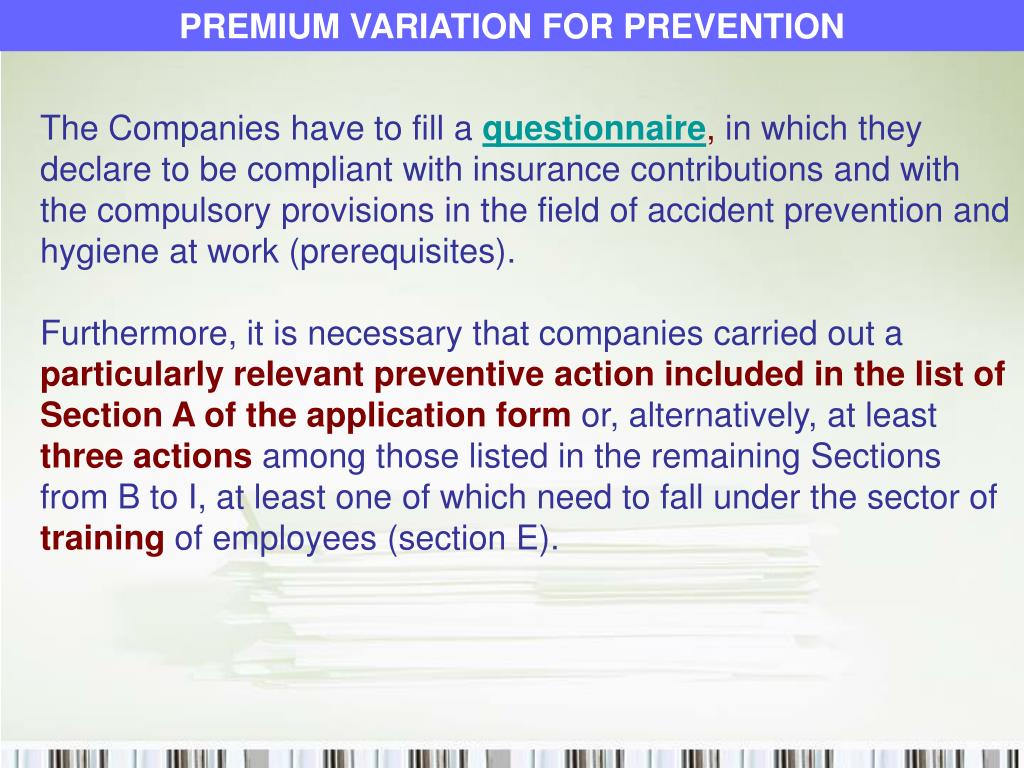 PREMIUM VARIATION FOR PREVENTION

The Companies have to fill a questionnaire, in which they declare to be compliant with insurance contributions and with the compulsory provisions in the field of accident prevention and hygiene at work (prerequisites).

Furthermore, it is necessary that companies carried out a particularly relevant preventive action included in the list of Section A of the application form or, alternatively, at least three actions among those listed in the remaining Sections from B to I, at least one of which need to fall under the sector of training of employees (section E).